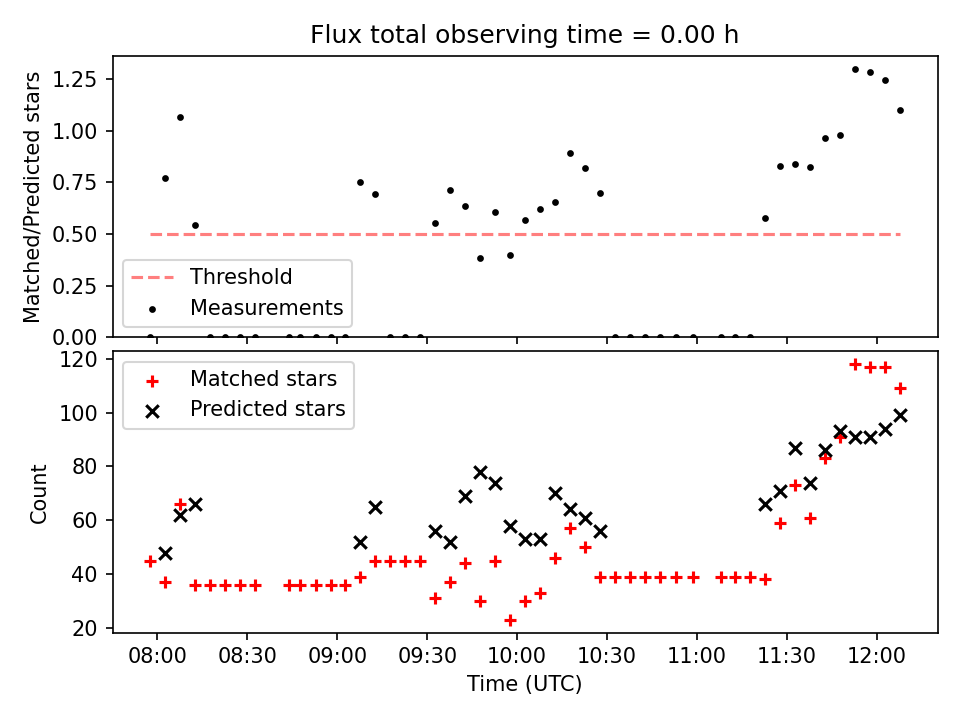 Flux total observing time = 0.00 h

Matched/Predicted stars

1.25
1.00
0.75
0.50
0.25
0.00

Threshold
Measurements

Count

120
100
80
60
40
20

Matched stars
Predicted stars

08:00
08:30
09:00
09:30
10:00
10:30
11:00
11:30
12:00

Time (UTC)